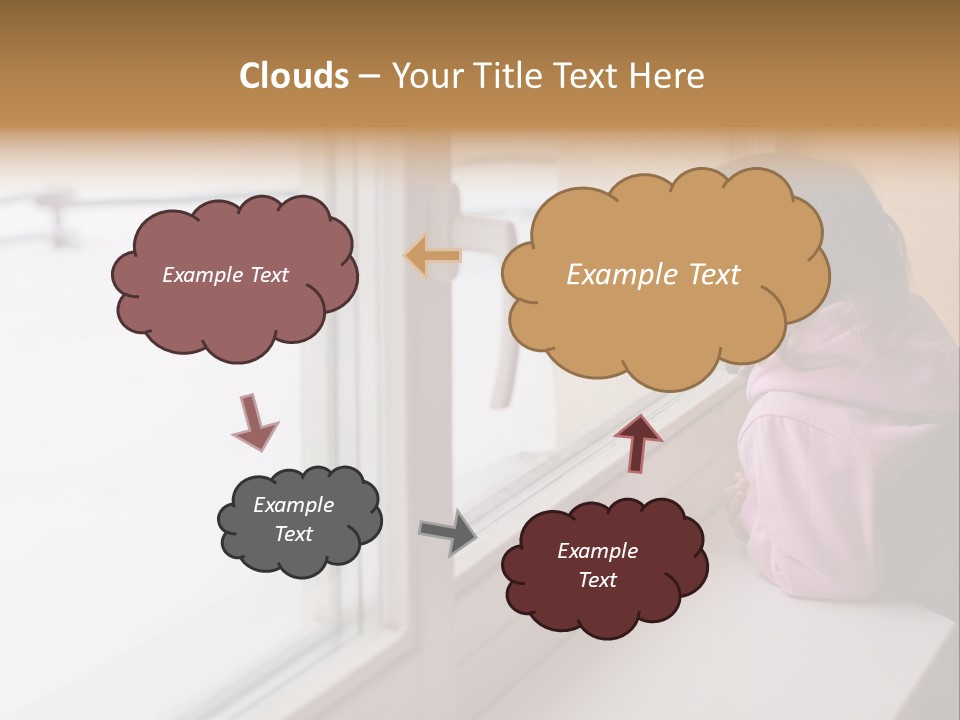 Clouds – Your Title Text Here

Example Text

Example Text

Example Text

Example Text